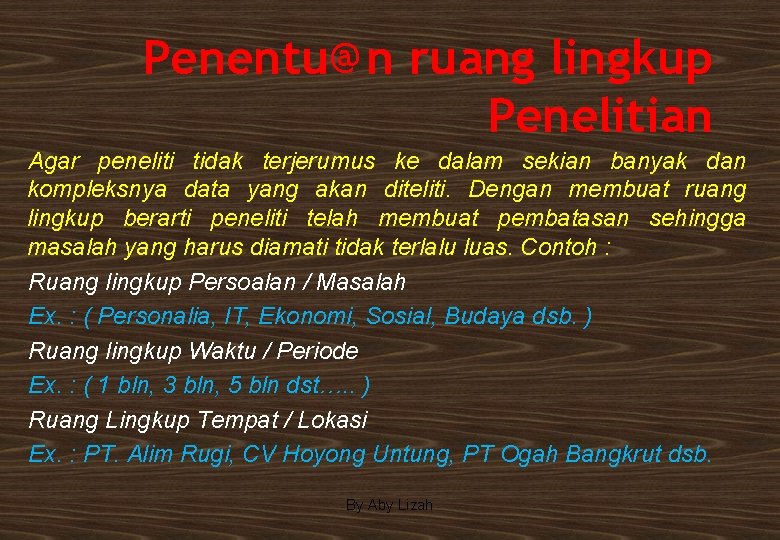 Penentu@n ruang lingkup Penelitian

Agar peneliti tidak terjerumus ke dalam sekian banyak dan kompleksnya data yang akan diteliti. Dengan membuat ruang lingkup berarti peneliti telah membuat pembatasan sehingga masalah yang harus diamati tidak terlalu luas. Contoh :

Ruang lingkup Persoalan / Masalah

Ex. : ( Personalia, IT, Ekonomi, Sosial, Budaya dsb. )

Ruang lingkup Waktu / Periode

Ex. : ( 1 bln, 3 bln, 5 bln dst….. )

Ruang Lingkup Tempat / Lokasi

Ex. : PT. Alim Rugi, CV Hoyong Untung, PT Ogah Bangkrut dsb.

By Aby Lizah